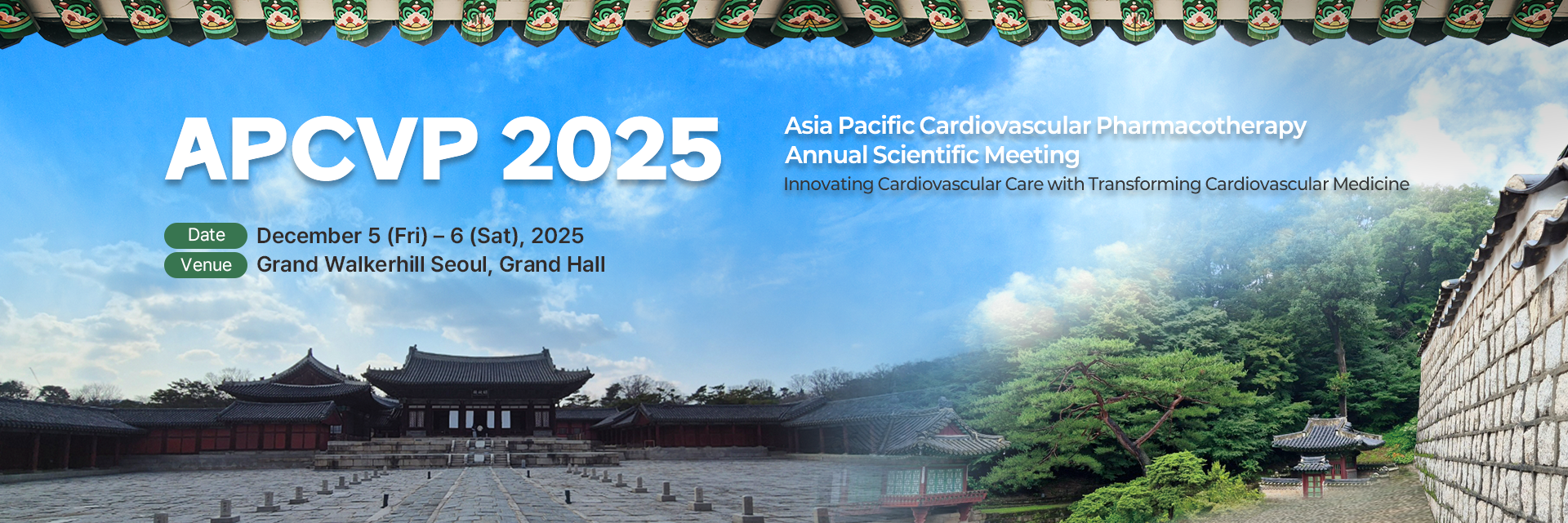 APCVP 2025

Asia Pacific Cardiovascular Pharmacotherapy Annual Scientific Meeting

Innovating Cardiovascular Care with Transforming Cardiovascular Medicine

Date December 5 (Fri) – 6 (Sat), 2025

Venue Grand Walkerhill Seoul, Grand Hall